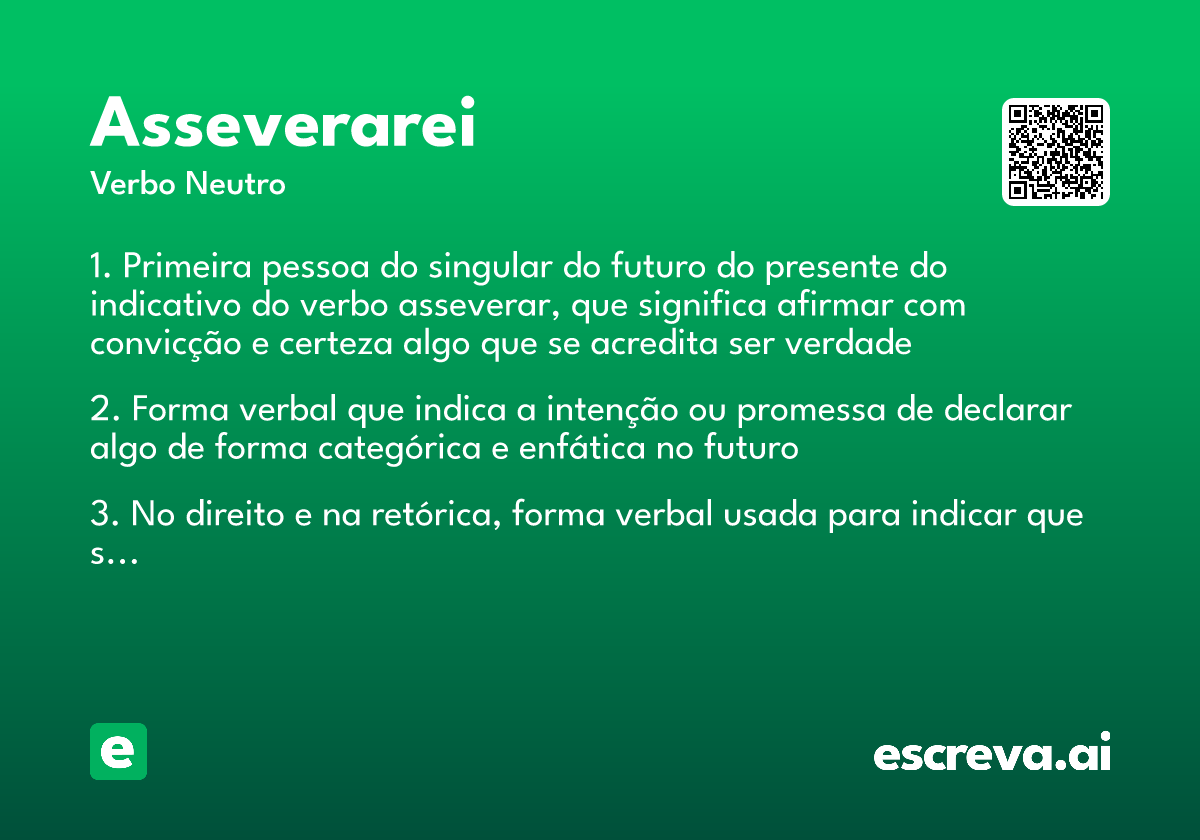 Asseverarei
Verbo Neutro

1. Primeira pessoa do singular do futuro do presente do indicativo do verbo asseverar, que significa afirmar com convicção e certeza algo que se acredita ser verdade

2. Forma verbal que indica a intenção ou promessa de declarar algo de forma categórica e enfática no futuro

3. No direito e na retórica, forma verbal usada para indicar que s...

e

escreva.ai